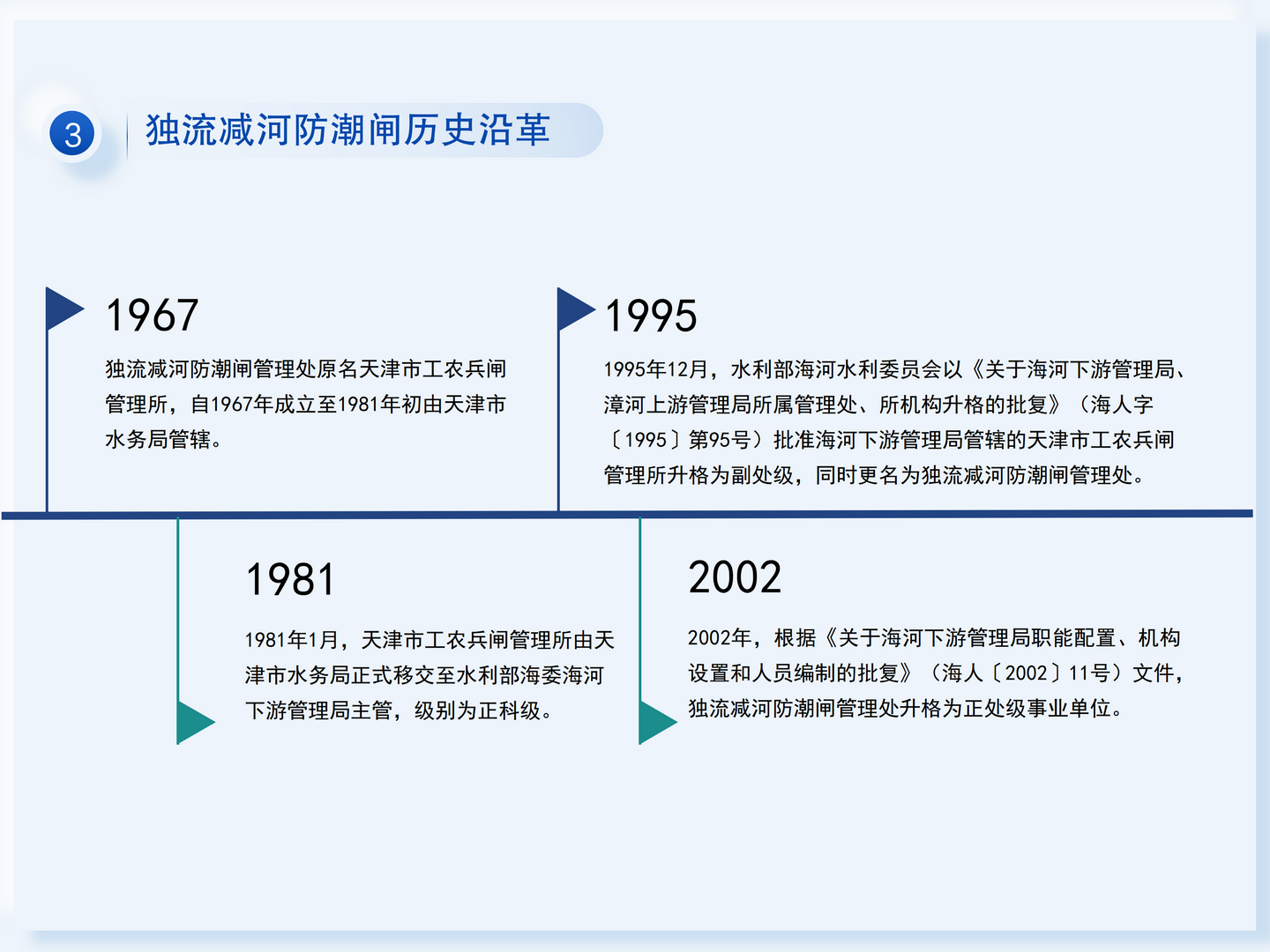 3 独流减河防潮闸历史沿革

1967

独流减河防潮闸管理处原名天津市工农兵闸管理所，自1967年成立至1981年初由天津市水务局管辖。

1995

1995年12月，水利部海河水利委员会以《关于海河下游管理局、漳河上游管理局所属管理处、所机构升格的批复》（海人字〔1995〕第95号）批准海河下游管理局管辖的天津市工农兵闸管理所升格为副处级，同时更名为独流减河防潮闸管理处。

1981

1981年1月，天津市工农兵闸管理所由天津市水务局正式移交至水利部海委海河下游管理局主管，级别为正科级。

2002

2002年，根据《关于海河下游管理局职能配置、机构设置和人员编制的批复》（海人〔2002〕11号）文件，独流减河防潮闸管理处升格为正处级事业单位。